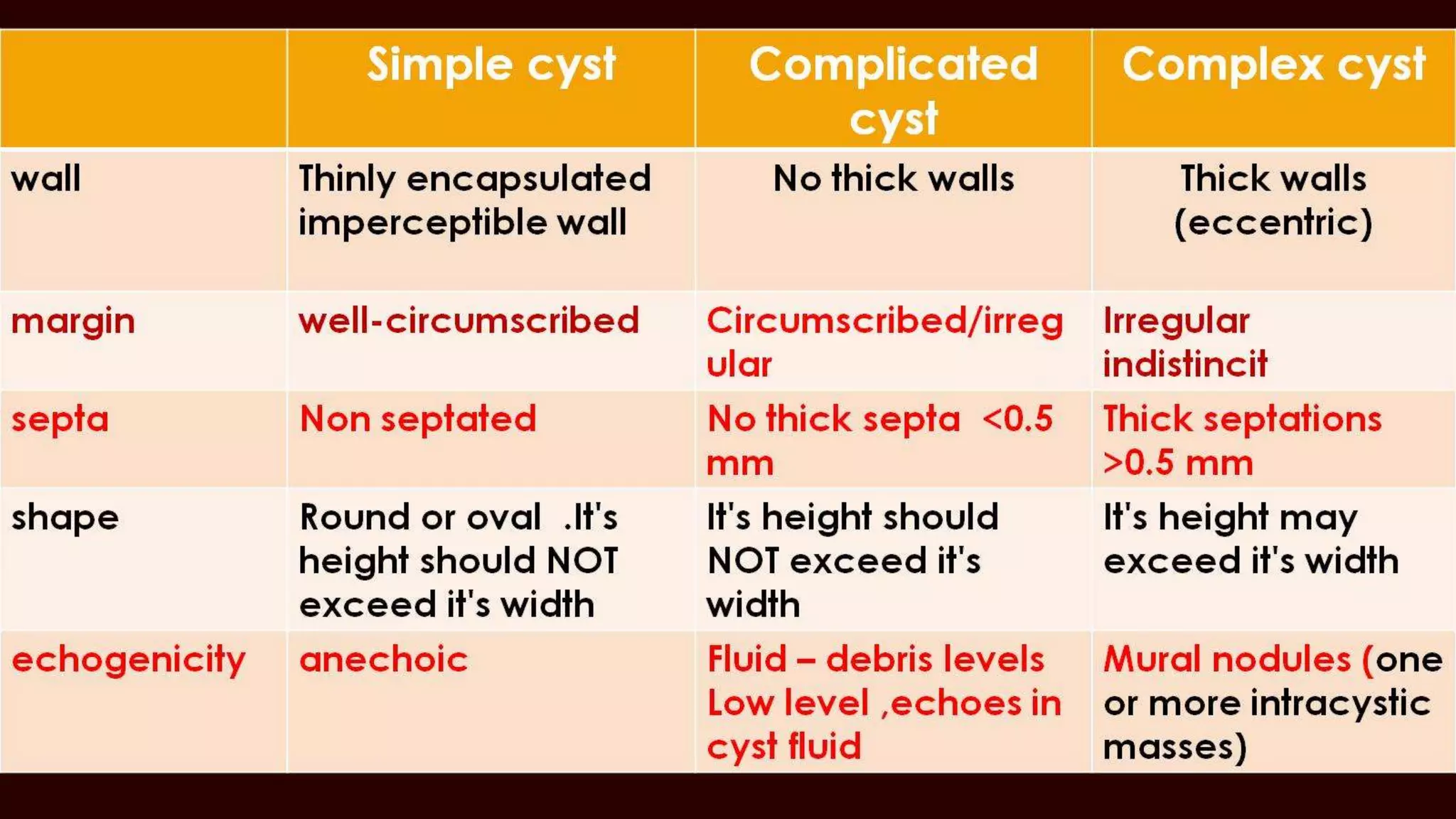 | | Simple cyst | Complicated cyst | Complex cyst |
|---|---|---|---|
| wall | Thinly encapsulated imperceptible wall | No thick walls | Thick walls (eccentric) |
| margin | well-circumscribed | Circumscribed/irregular | Irregular indistincit |
| septa | Non septated | No thick septa <0.5 mm | Thick septations >0.5 mm |
| shape | Round or oval .It's height should NOT exceed it's width | It's height should NOT exceed it's width | It's height may exceed it's width |
| echogenicity | anechoic | Fluid – debris levels Low level ,echoes in cyst fluid | Mural nodules (one or more intracystic masses) |